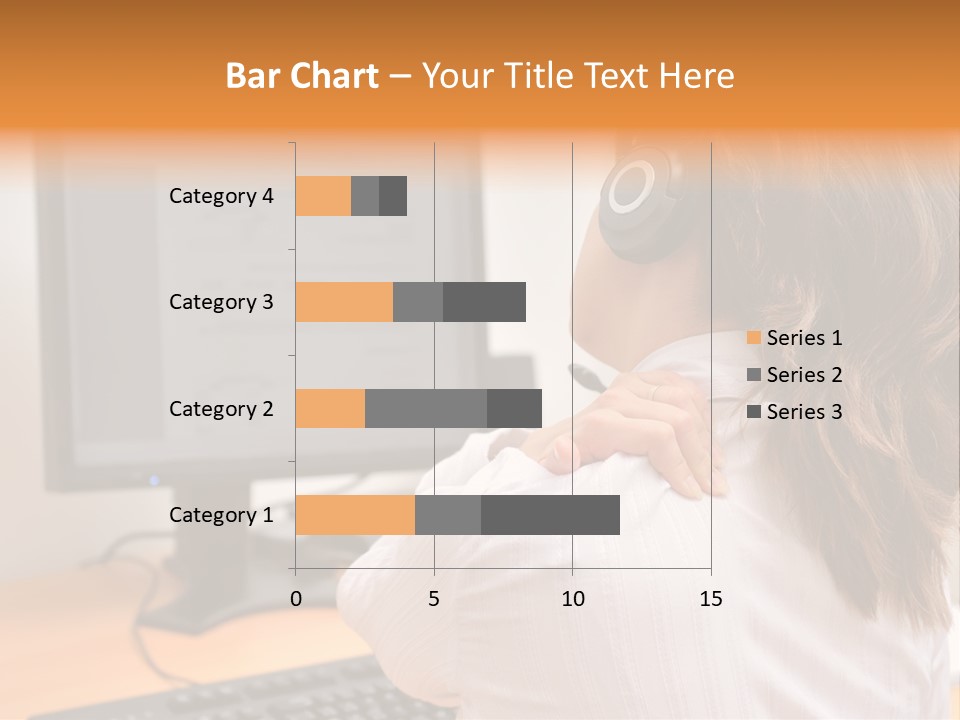 Bar Chart – Your Title Text Here

Category 4
Category 3
Category 2
Category 1

0
5
10
15

Series 1
Series 2
Series 3